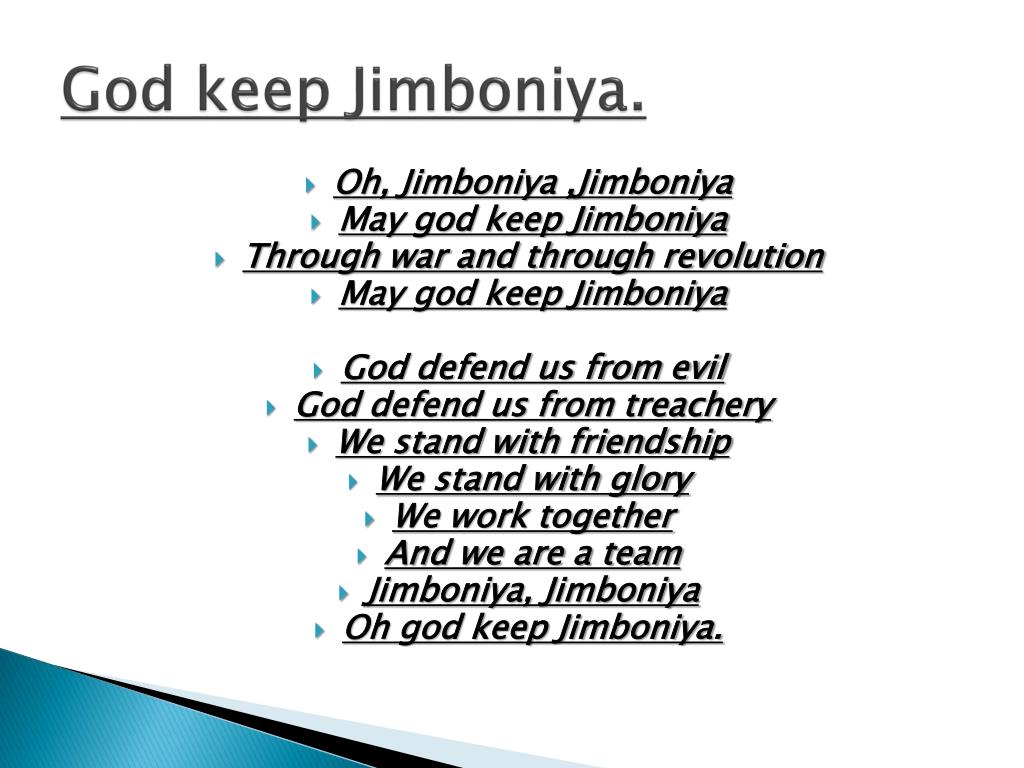 God keep Jimboniya.

Oh, Jimboniya ,Jimboniya
May god keep Jimboniya
Through war and through revolution
May god keep Jimboniya

God defend us from evil
God defend us from treachery
We stand with friendship
We stand with glory
We work together
And we are a team
Jimboniya, Jimboniya
Oh god keep Jimboniya.